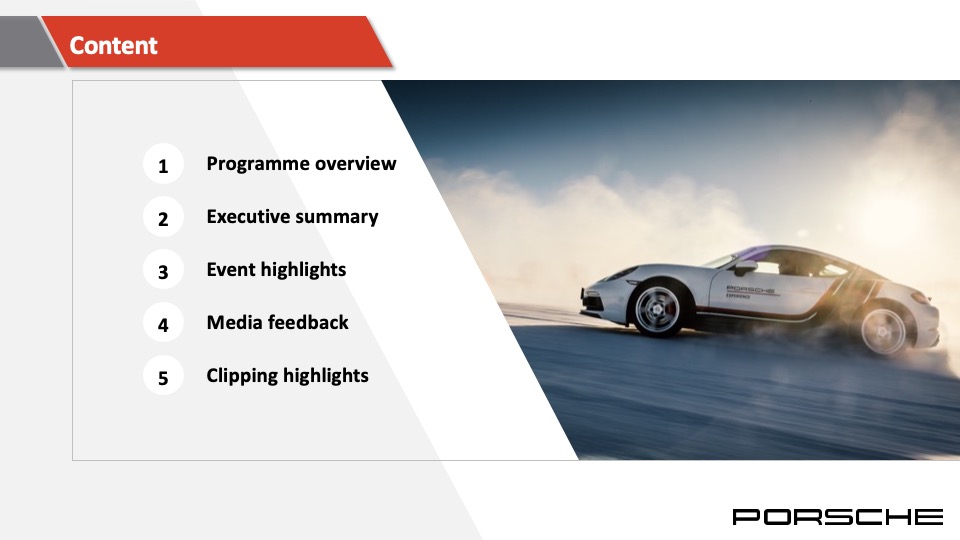 Content

1 Programme overview
2 Executive summary
3 Event highlights
4 Media feedback
5 Clipping highlights

PORSCHE
EXPERIENCE

PORSCHE